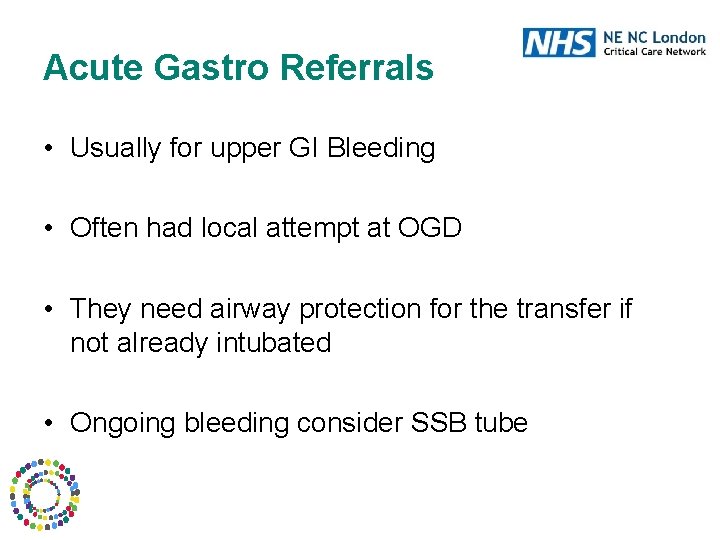 NHS NE NC London
Critical Care Network

Acute Gastro Referrals

• Usually for upper GI Bleeding

• Often had local attempt at OGD

• They need airway protection for the transfer if not already intubated

• Ongoing bleeding consider SSB tube